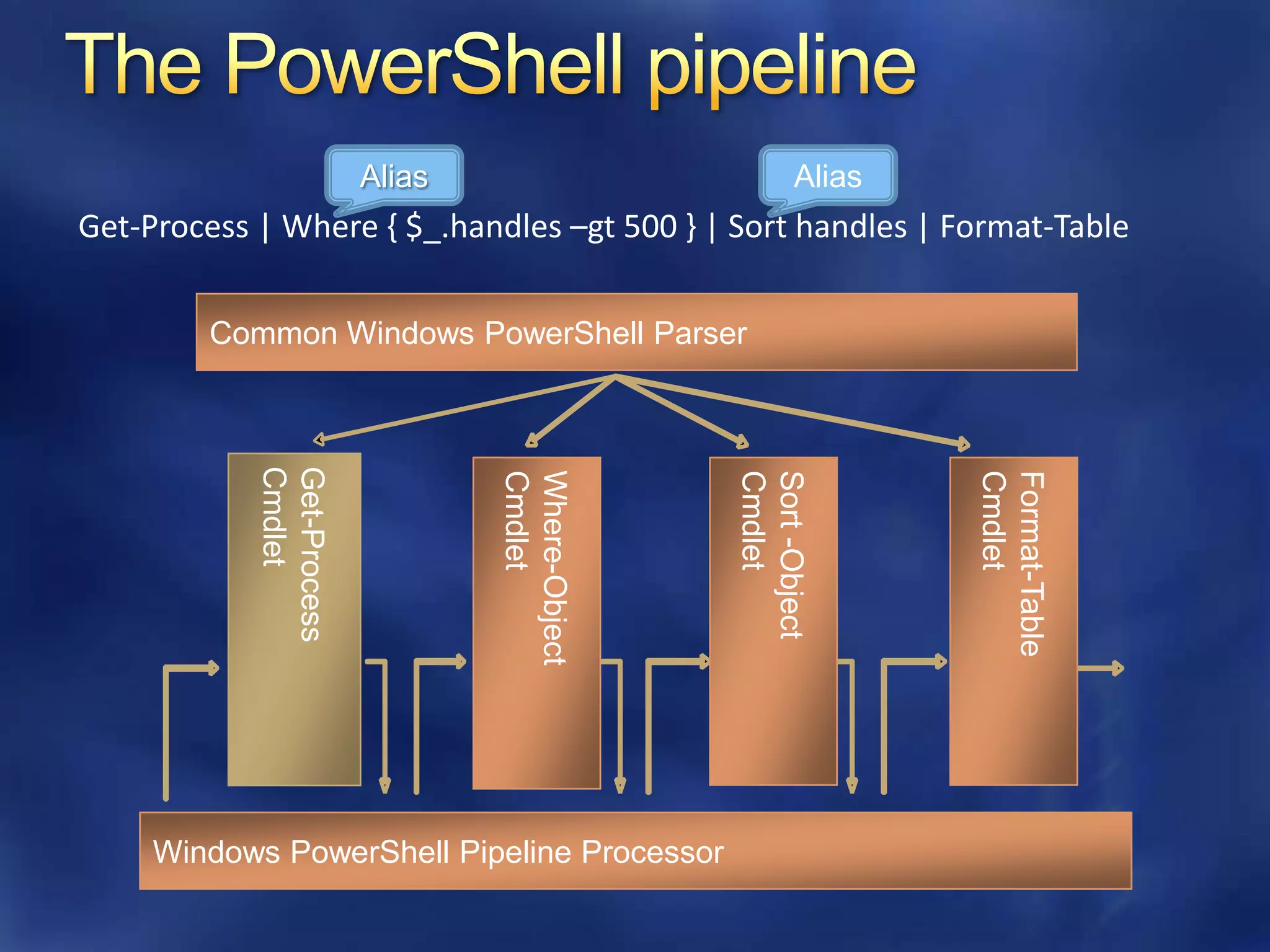 The PowerShell pipeline

Alias

Alias

Get-Process | Where { $_.handles –gt 500 } | Sort handles | Format-Table

Common Windows PowerShell Parser

Get-Process Cmdlet

Where-Object Cmdlet

Sort -Object Cmdlet

Format-Table Cmdlet

Windows PowerShell Pipeline Processor